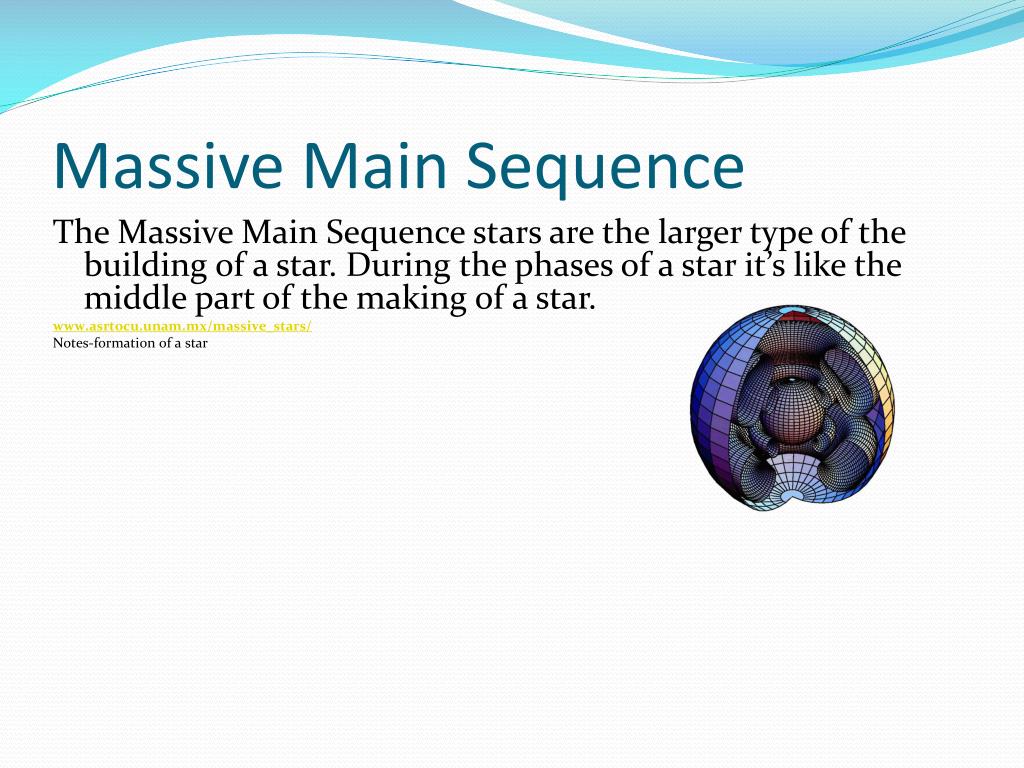 Massive Main Sequence

The Massive Main Sequence stars are the larger type of the building of a star. During the phases of a star it's like the middle part of the making of a star.

www.asrtocu.unam.mx/massive_stars/
Notes-formation of a star